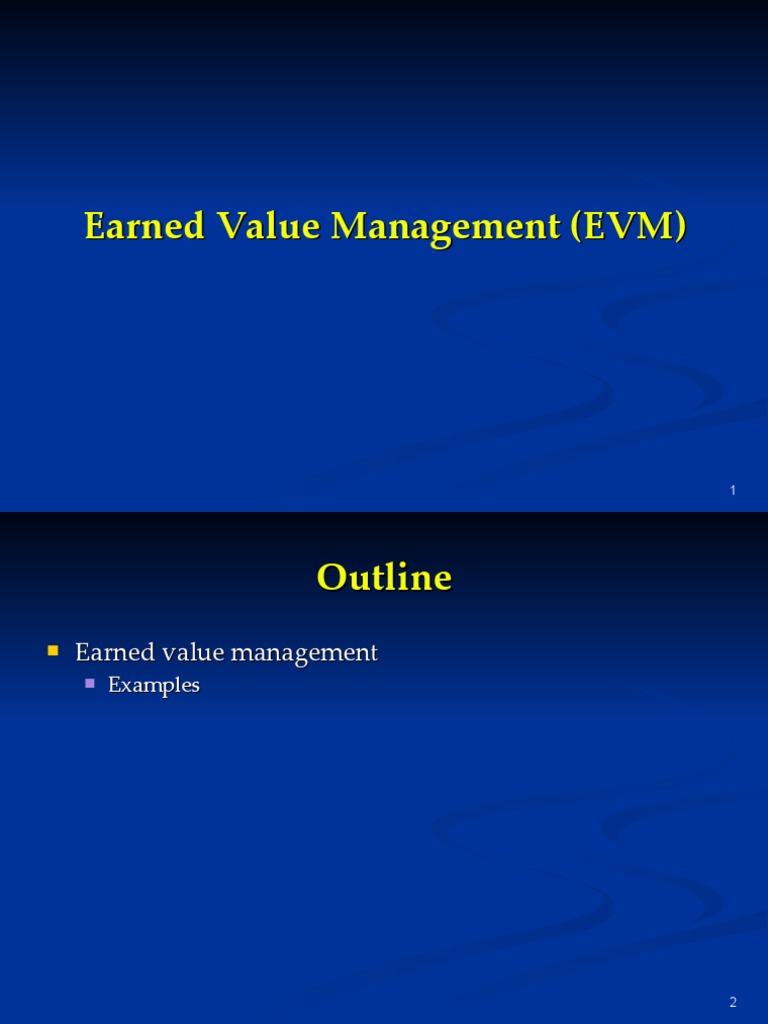 Earned Value Management (EVM)

1

Outline

Earned value management

Examples

2